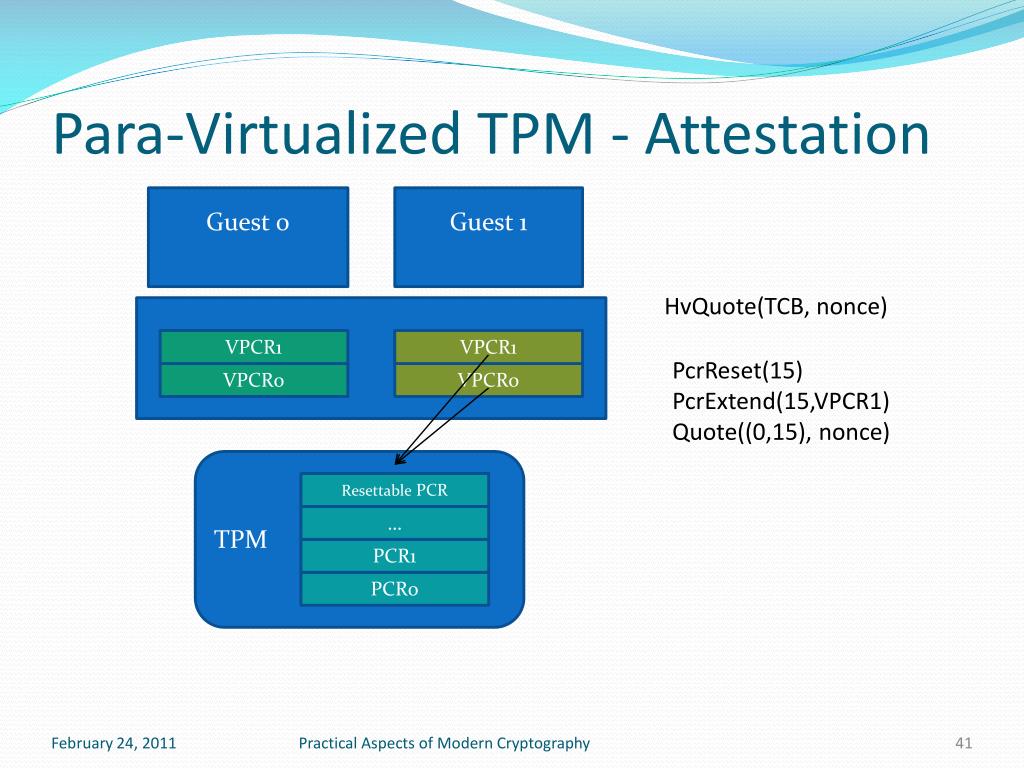 Para-Virtualized TPM - Attestation

Guest 0

Guest 1

VPCR1

VPCR0

VPCR1

VPCR0

HvQuote(TCB, nonce)

PcrReset(15)
PcrExtend(15,VPCR1)
Quote((0,15), nonce)

TPM

Resettable PCR

...

PCR1

PCR0

February 24, 2011

Practical Aspects of Modern Cryptography

41